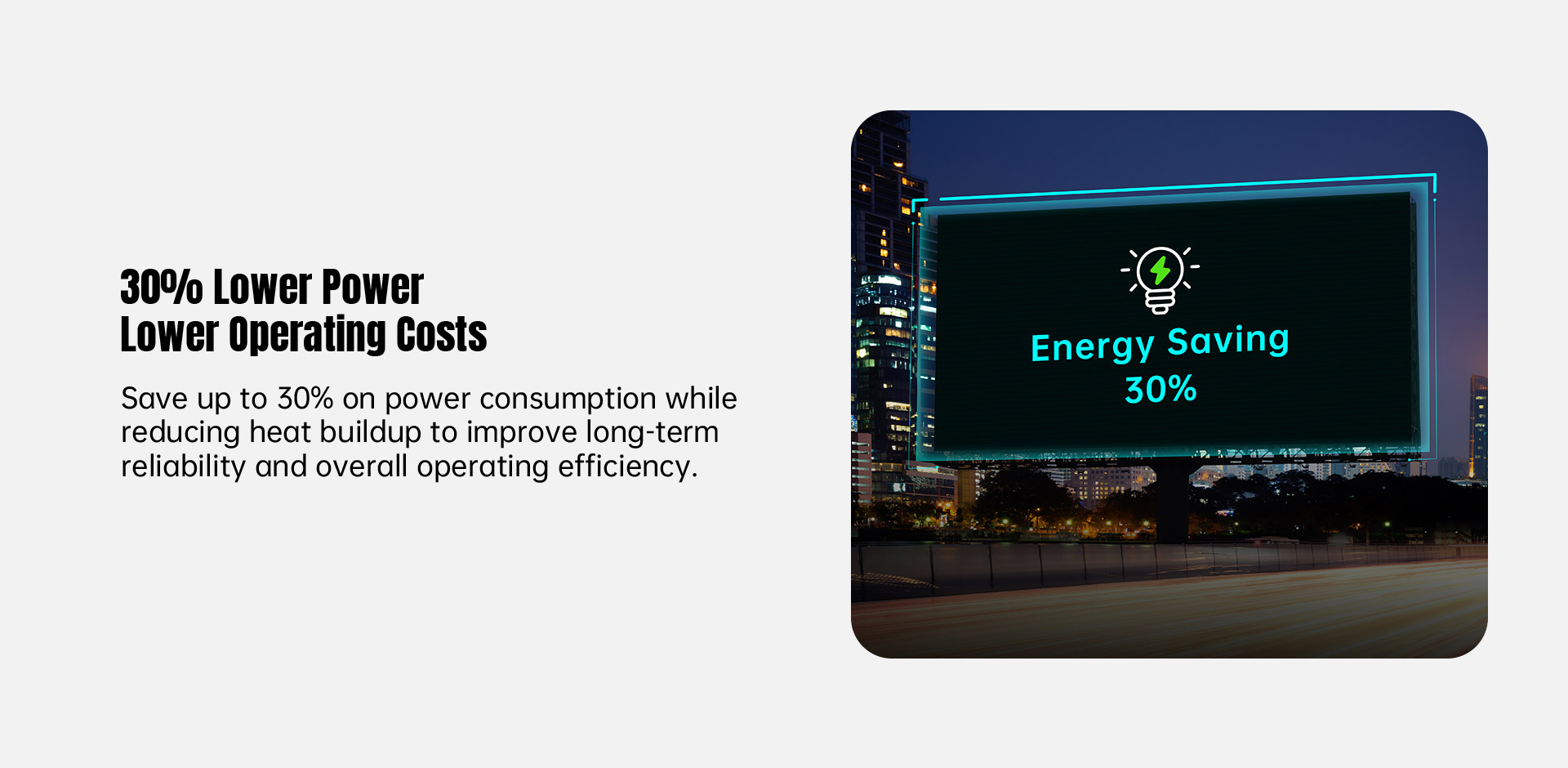 30% Lower Power
Lower Operating Costs

Save up to 30% on power consumption while reducing heat buildup to improve long-term reliability and overall operating efficiency.

Energy Saving
30%